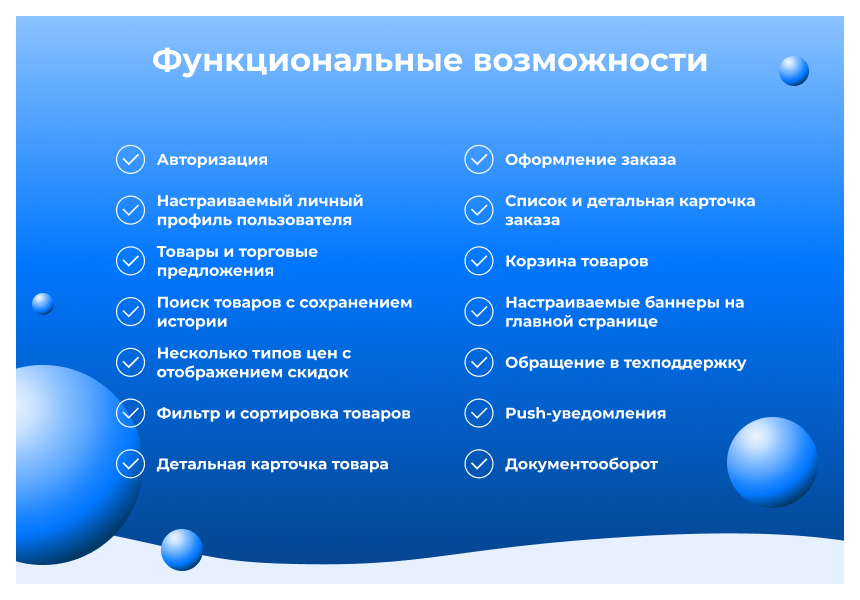 Функциональные возможности

Авторизация

Настраиваемый личный профиль пользователя

Товары и торговые предложения

Поиск товаров с сохранением истории

Несколько типов цен с отображением скидок

Фильтр и сортировка товаров

Детальная карточка товара

Оформление заказа

Список и детальная карточка заказа

Корзина товаров

Настраиваемые баннеры на главной странице

Обращение в техподдержку

Push-уведомления

Документооборот